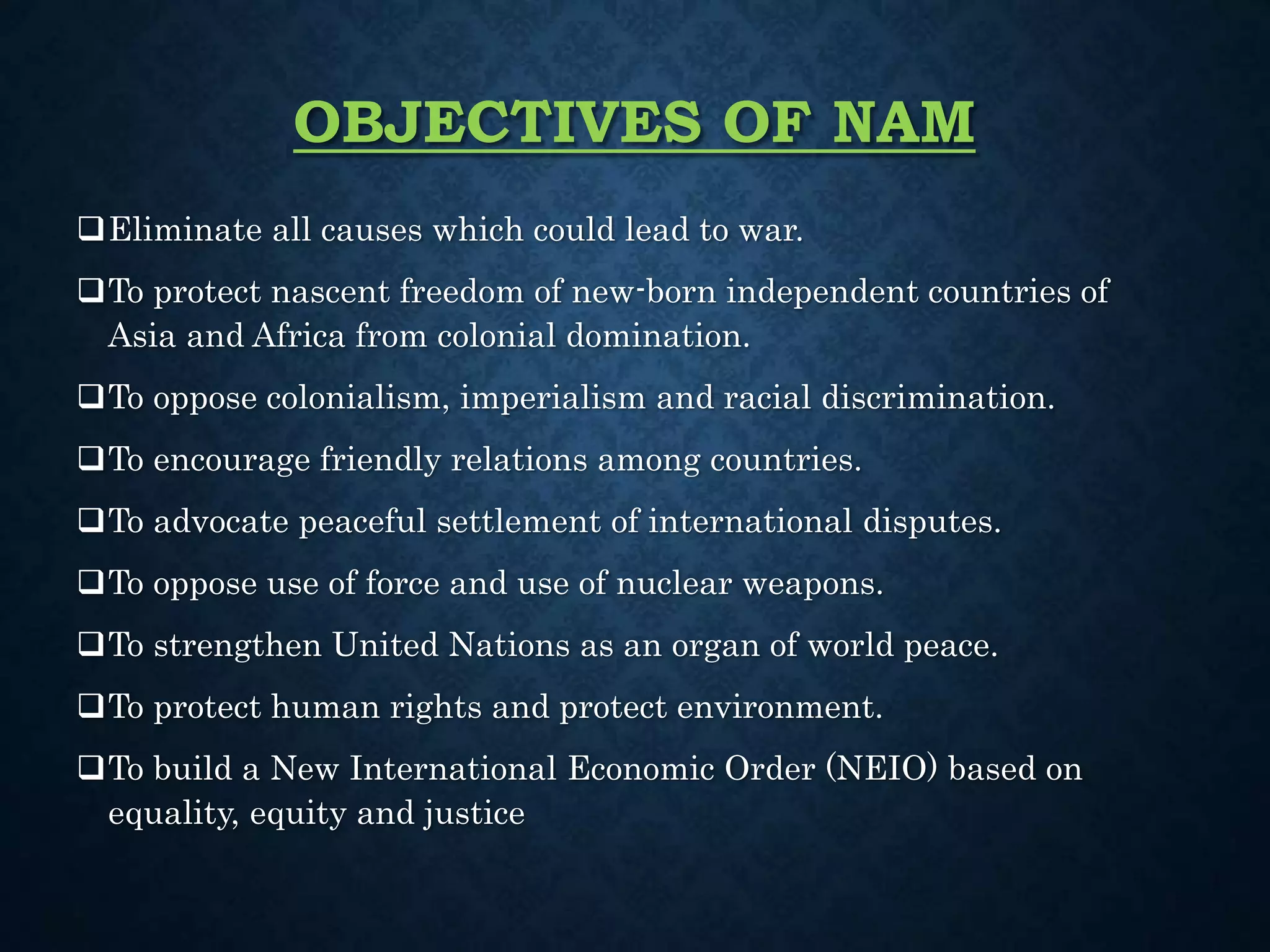 OBJECTIVES OF NAM

❑ Eliminate all causes which could lead to war.

❑ To protect nascent freedom of new-born independent countries of Asia and Africa from colonial domination.

❑ To oppose colonialism, imperialism and racial discrimination.

❑ To encourage friendly relations among countries.

❑ To advocate peaceful settlement of international disputes.

❑ To oppose use of force and use of nuclear weapons.

❑ To strengthen United Nations as an organ of world peace.

❑ To protect human rights and protect environment.

❑ To build a New International Economic Order (NEIO) based on equality, equity and justice